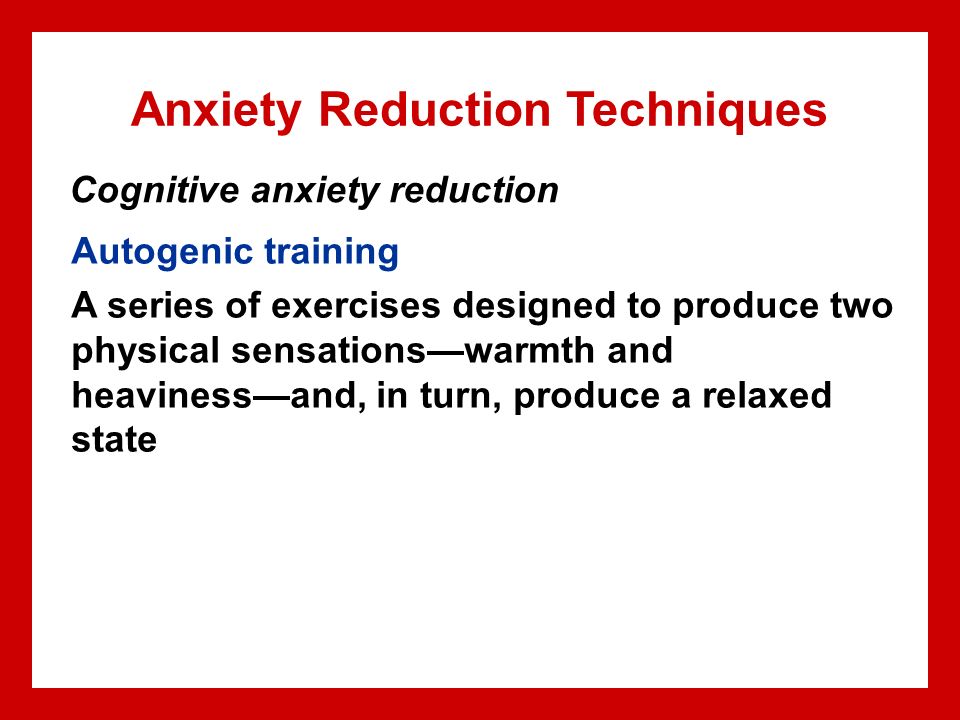 Anxiety Reduction Techniques

Cognitive anxiety reduction

Autogenic training

A series of exercises designed to produce two physical sensations—warmth and heaviness—and, in turn, produce a relaxed state